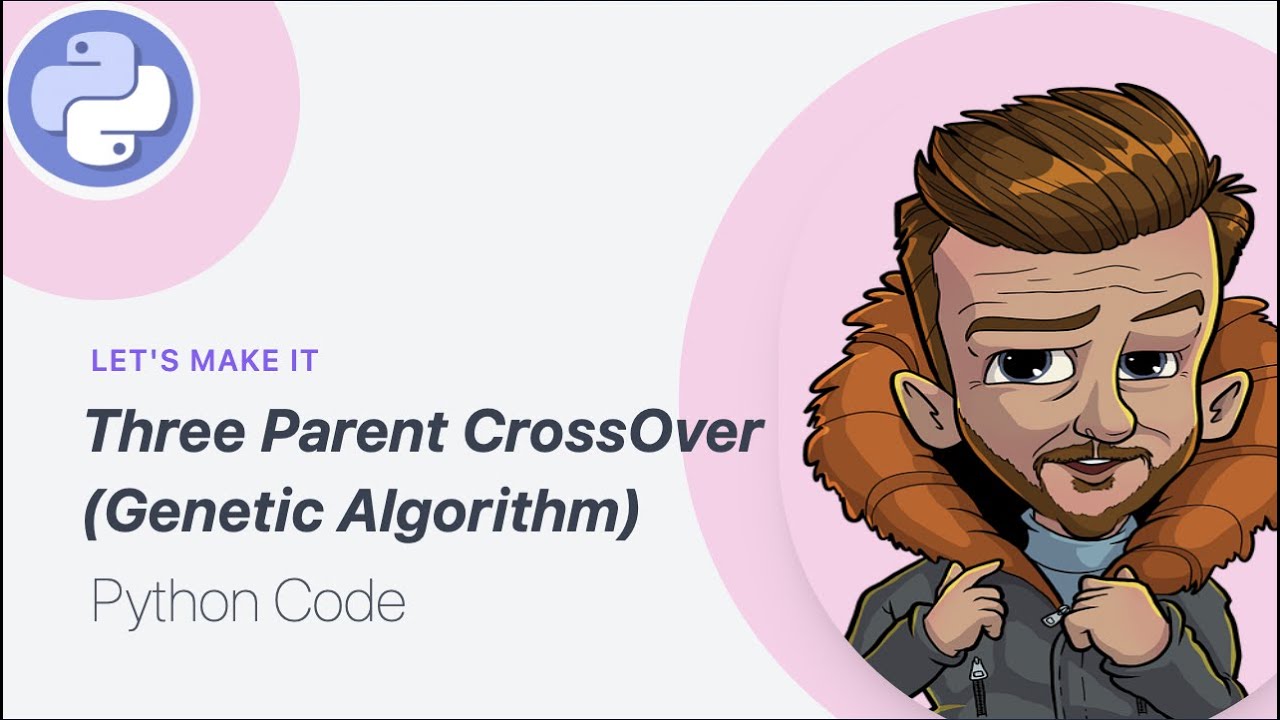 LET'S MAKE IT

Three Parent CrossOver (Genetic Algorithm)

Python Code